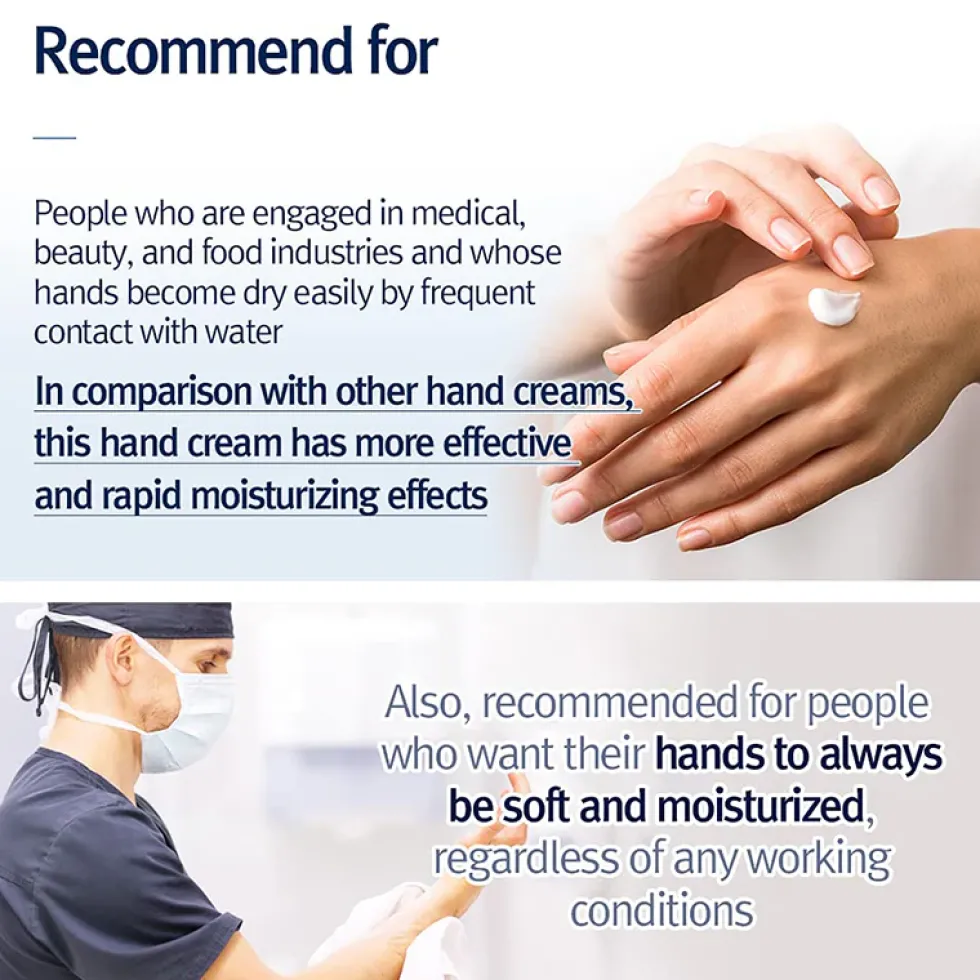 Recommend for

People who are engaged in medical, beauty, and food industries and whose hands become dry easily by frequent contact with water

In comparison with other hand creams, this hand cream has more effective and rapid moisturizing effects

Also, recommended for people who want their hands to always be soft and moisturized, regardless of any working conditions